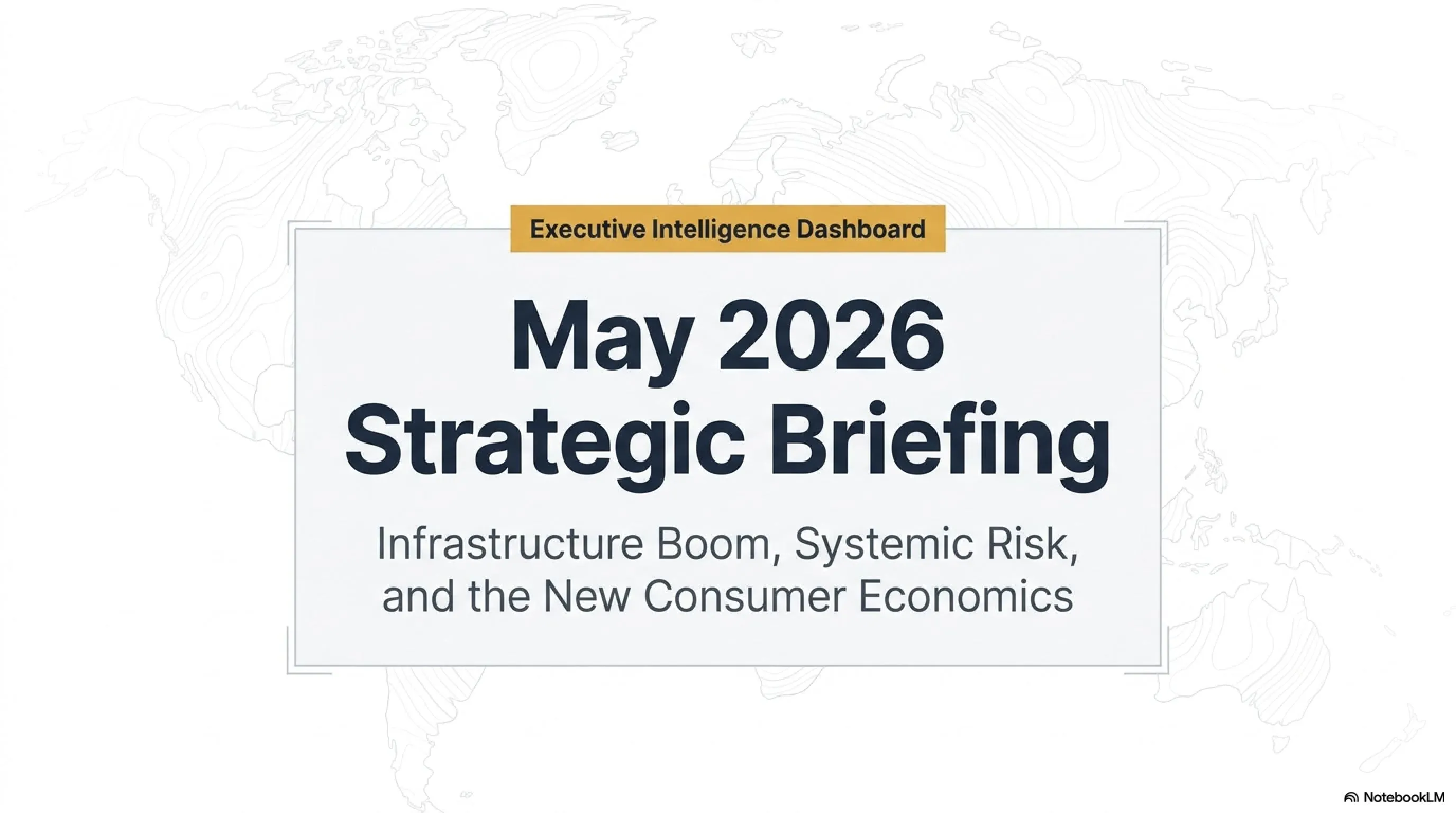 Executive Intelligence Dashboard

May 2026 Strategic Briefing

Infrastructure Boom, Systemic Risk, and the New Consumer Economics

NotebookLM